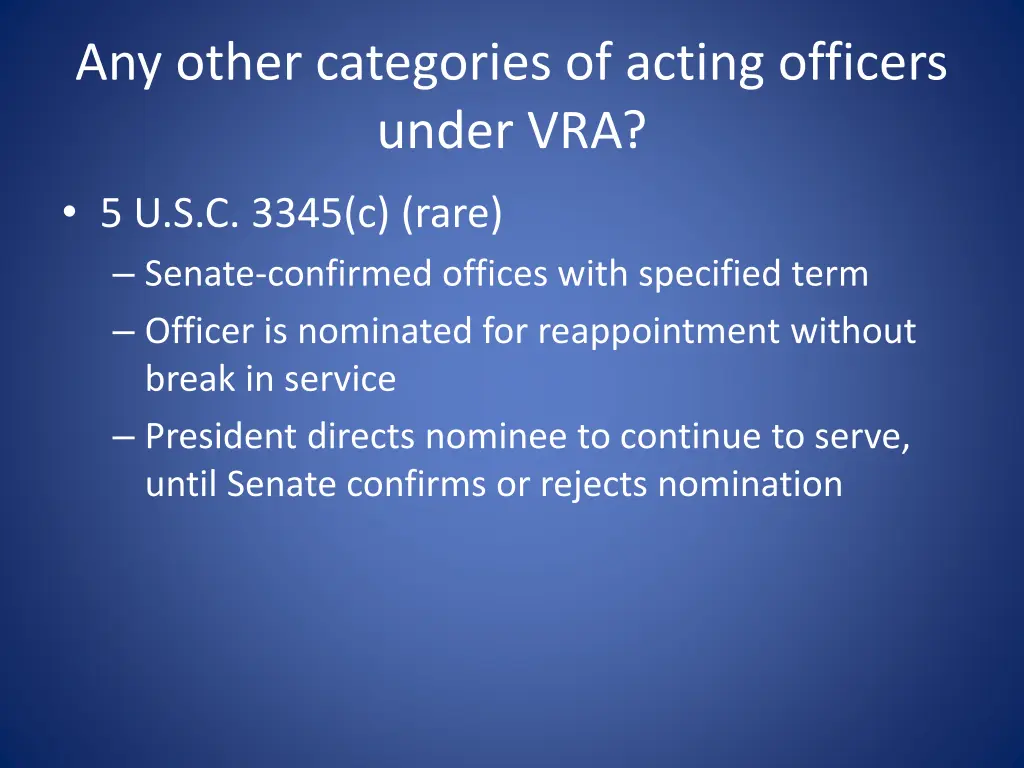 Any other categories of acting officers under VRA?

• 5 U.S.C. 3345(c) (rare)
– Senate-confirmed offices with specified term
– Officer is nominated for reappointment without break in service
– President directs nominee to continue to serve, until Senate confirms or rejects nomination